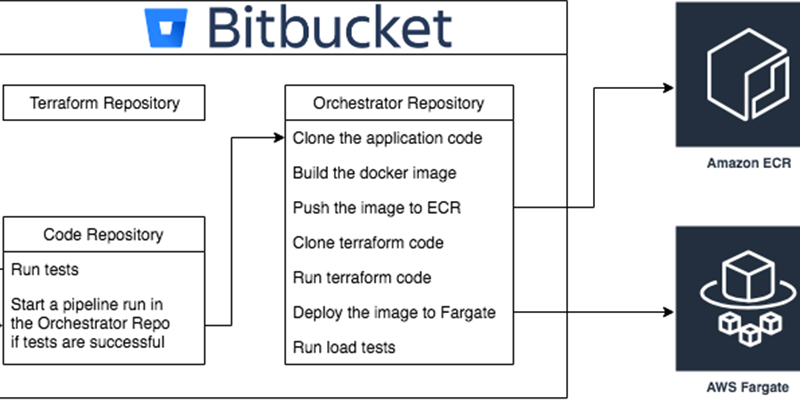 Bitbucket

Terraform Repository

Code Repository

Run tests

Start a pipeline run in the Orchestrator Repo if tests are successful

Orchestrator Repository

Clone the application code

Build the docker image

Push the image to ECR

Clone terraform code

Run terraform code

Deploy the image to Fargate

Run load tests

Amazon ECR

AWS Fargate